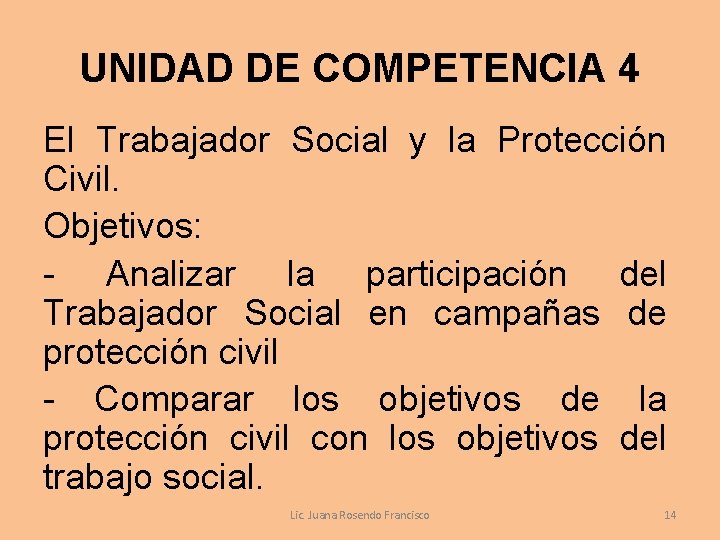 UNIDAD DE COMPETENCIA 4

El Trabajador Social y la Protección Civil.

Objetivos:

- Analizar la participación del Trabajador Social en campañas de protección civil

- Comparar los objetivos de la protección civil con los objetivos del trabajo social.

Lic. Juana Rosendo Francisco

14